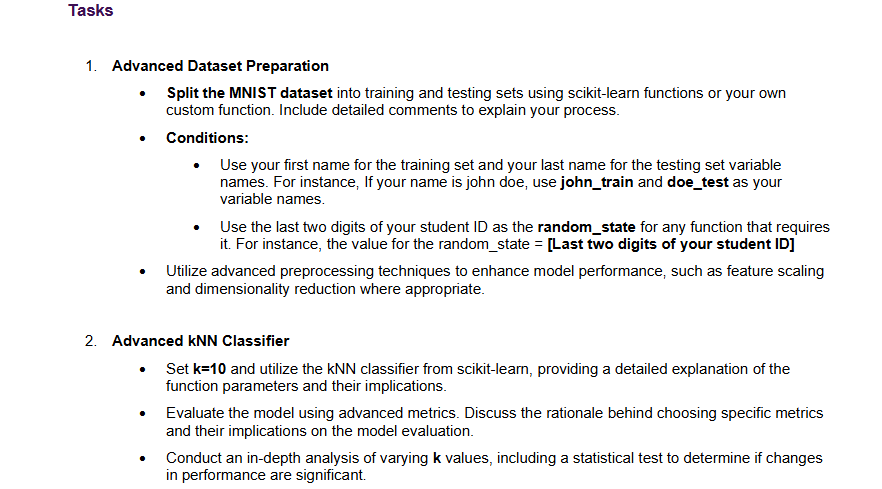 Tasks

1. Advanced Dataset Preparation

• Split the MNIST dataset into training and testing sets using scikit-learn functions or your own custom function. Include detailed comments to explain your process.

• Conditions:

• Use your first name for the training set and your last name for the testing set variable names. For instance, If your name is john doe, use john_train and doe_test as your variable names.

• Use the last two digits of your student ID as the random_state for any function that requires it. For instance, the value for the random_state = [Last two digits of your student ID]

• Utilize advanced preprocessing techniques to enhance model performance, such as feature scaling and dimensionality reduction where appropriate.

2. Advanced kNN Classifier

• Set k=10 and utilize the kNN classifier from scikit-learn, providing a detailed explanation of the function parameters and their implications.

• Evaluate the model using advanced metrics. Discuss the rationale behind choosing specific metrics and their implications on the model evaluation.

• Conduct an in-depth analysis of varying k values, including a statistical test to determine if changes in performance are significant.